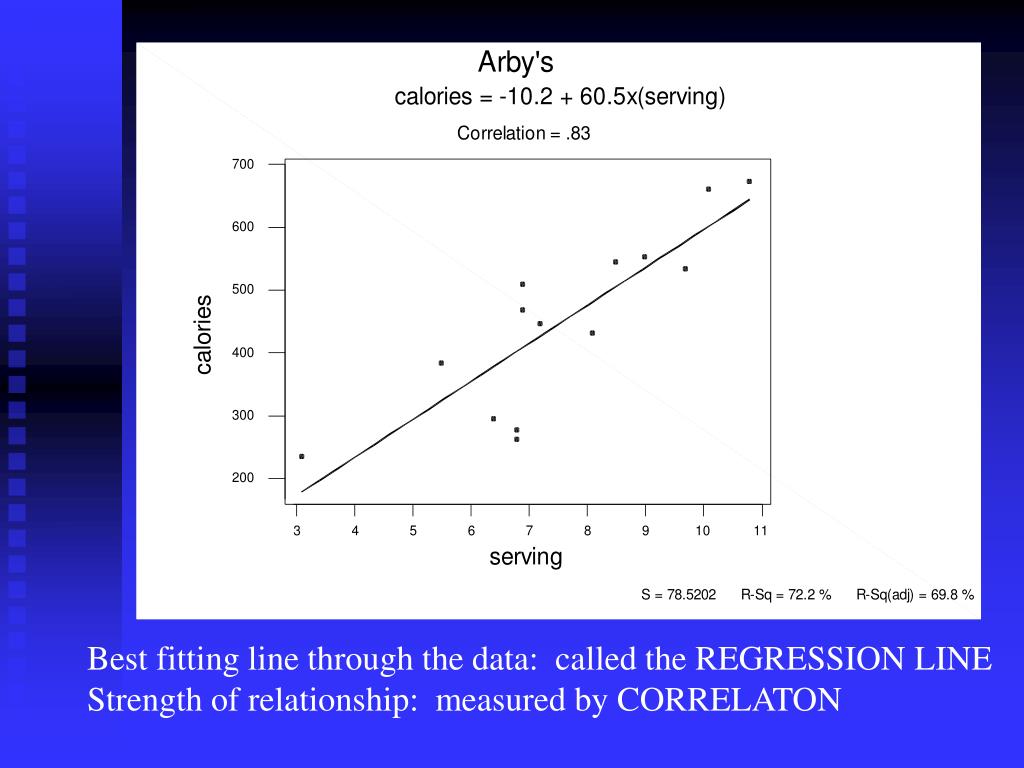 Arby's

calories = -10.2 + 60.5x(serving)

Correlation = .83

700
600
500
400
300
200

calories

3 4 5 6 7 8 9 10 11

serving

S = 78.5202    R-Sq = 72.2 %    R-Sq(adj) = 69.8 %

Best fitting line through the data: called the REGRESSION LINE
Strength of relationship: measured by CORRELATON